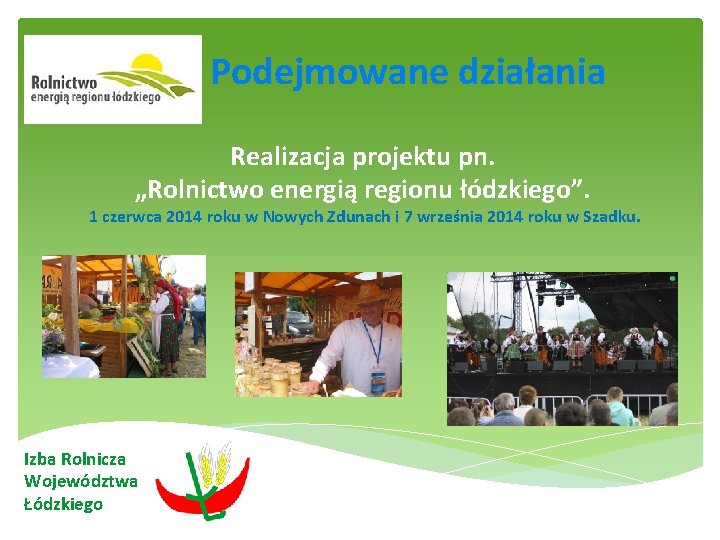 Rolnictwo
energią regionu łódzkiego

Podejmowane działania

Realizacja projektu pn.
„Rolnictwo energią regionu łódzkiego”.
1 czerwca 2014 roku w Nowych Zdunach i 7 września 2014 roku w Szadku.

Izba Rolnicza
Województwa
Łódzkiego